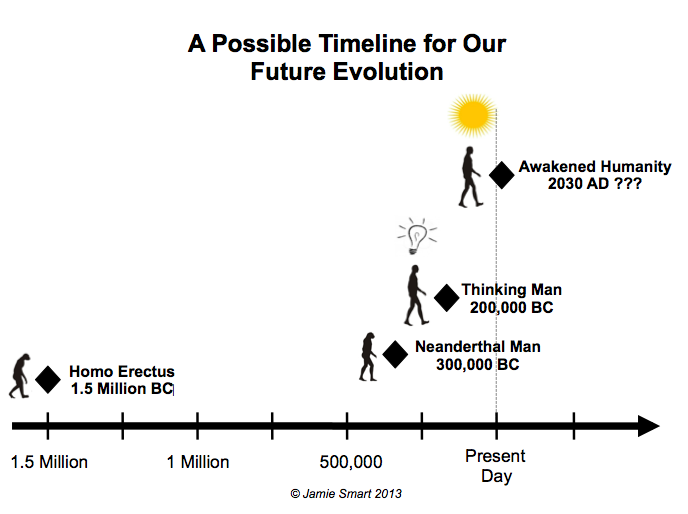 A Possible Timeline for Our Future Evolution

Awakened Humanity
2030 AD ???

Thinking Man
200,000 BC

Neanderthal Man
300,000 BC

Homo Erectus
1.5 Million BC

1.5 Million

1 Million

500,000

Present Day

© Jamie Smart 2013